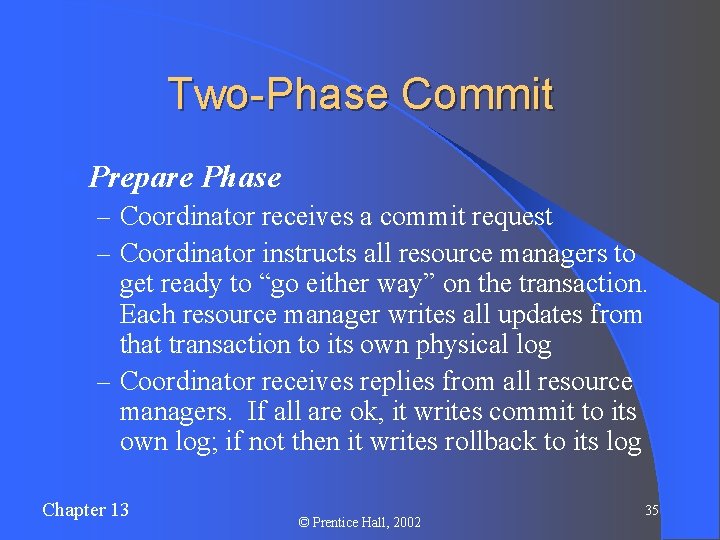 Two-Phase Commit

Prepare Phase

– Coordinator receives a commit request

– Coordinator instructs all resource managers to get ready to “go either way” on the transaction. Each resource manager writes all updates from that transaction to its own physical log

– Coordinator receives replies from all resource managers. If all are ok, it writes commit to its own log; if not then it writes rollback to its log

Chapter 13

© Prentice Hall, 2002

35